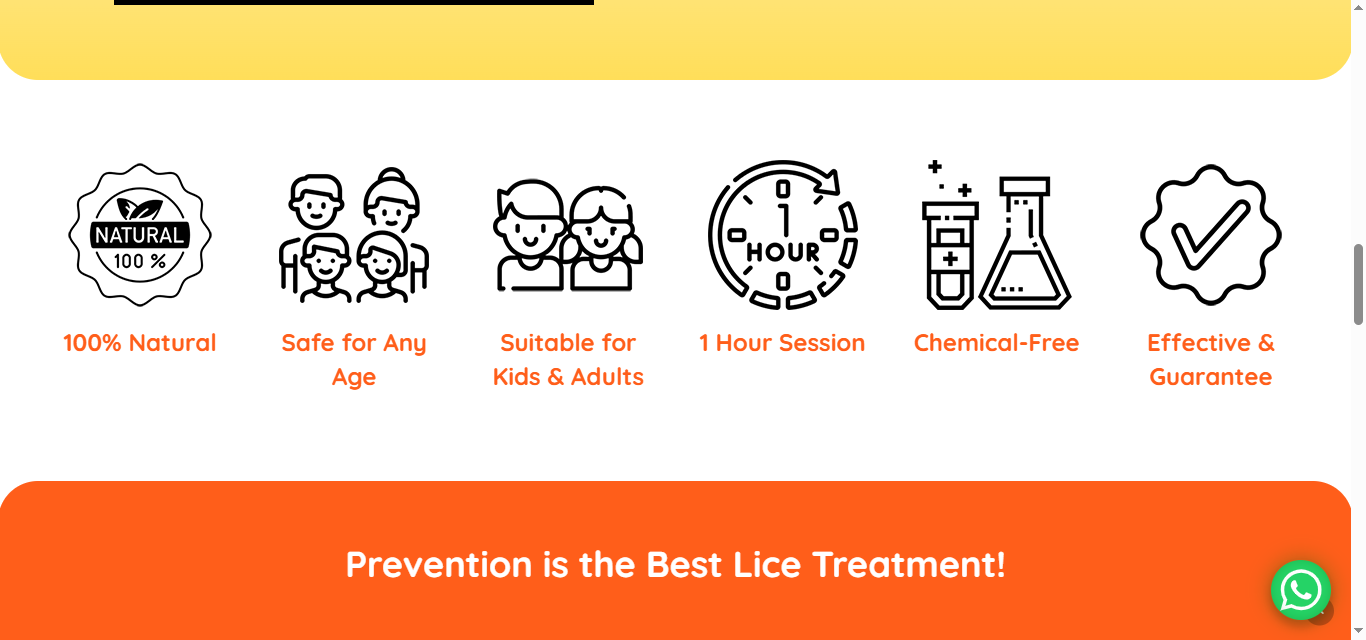 NATURAL
100 %

100% Natural

Safe for Any Age

Suitable for Kids & Adults

1
HOUR

1 Hour Session

Chemical-Free

Effective & Guarantee

Prevention is the Best Lice Treatment!